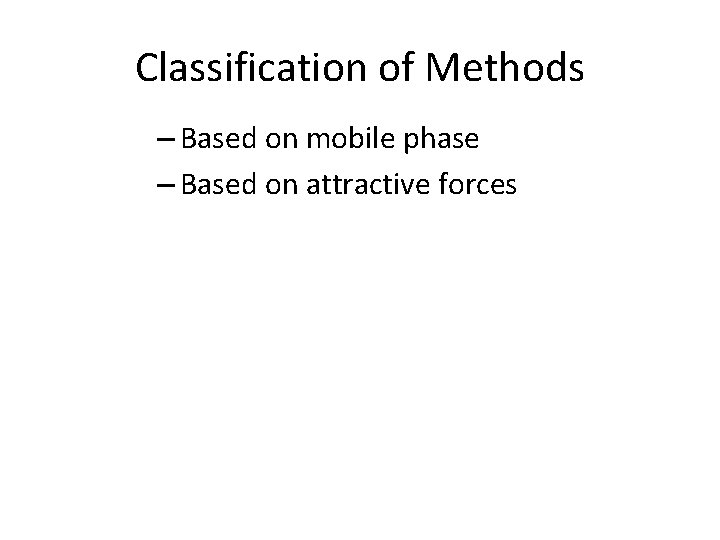 Classification of Methods

– Based on mobile phase
– Based on attractive forces